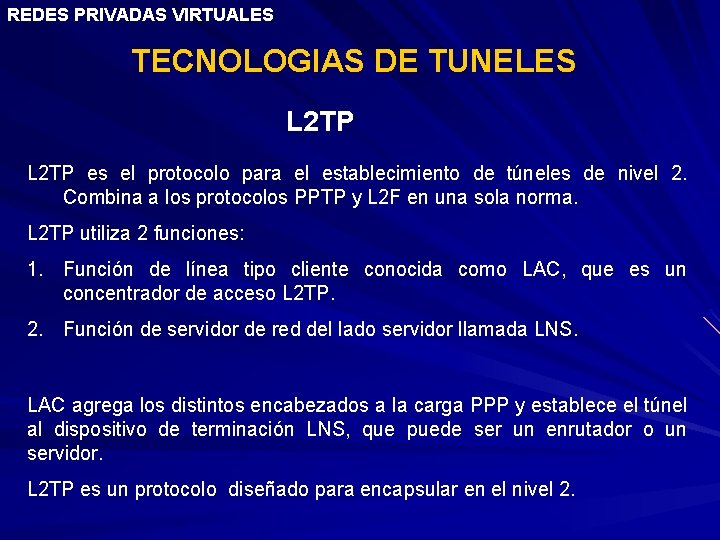 REDES PRIVADAS VIRTUALES

TECNOLOGIAS DE TUNELES

L2TP

L2TP es el protocolo para el establecimiento de túneles de nivel 2. Combina a los protocolos PPTP y L2F en una sola norma.

L2TP utiliza 2 funciones:

1. Función de línea tipo cliente conocida como LAC, que es un concentrador de acceso L2TP.

2. Función de servidor de red del lado servidor llamada LNS.

LAC agrega los distintos encabezados a la carga PPP y establece el túnel al dispositivo de terminación LNS, que puede ser un enrutador o un servidor.

L2TP es un protocolo diseñado para encapsular en el nivel 2.